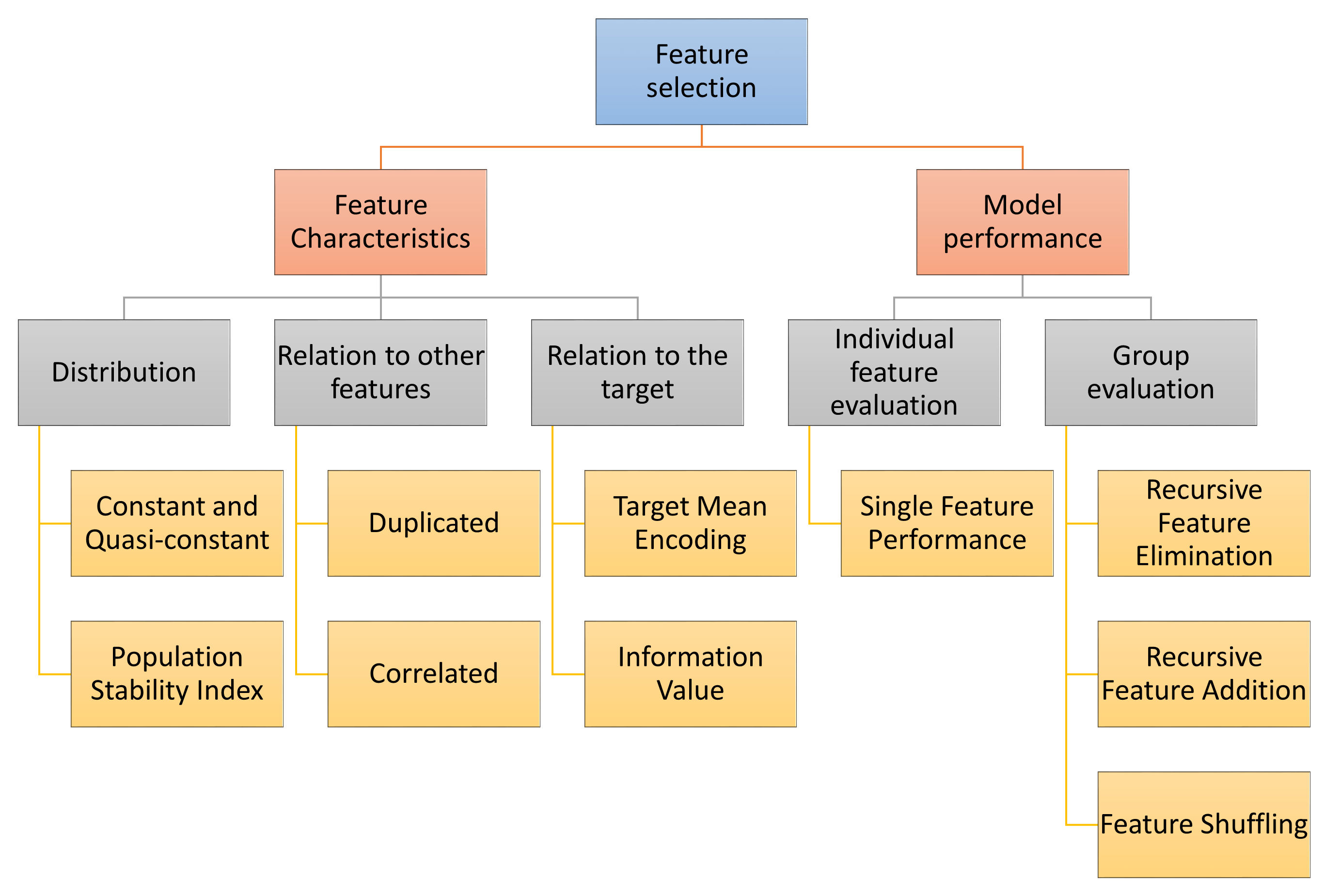 Feature selection

Feature Characteristics

Model performance

Distribution

Relation to other features

Relation to the target

Individual feature evaluation

Group evaluation

Constant and Quasi-constant

Population Stability Index

Duplicated

Correlated

Target Mean Encoding

Information Value

Single Feature Performance

Recursive Feature Elimination

Recursive Feature Addition

Feature Shuffling